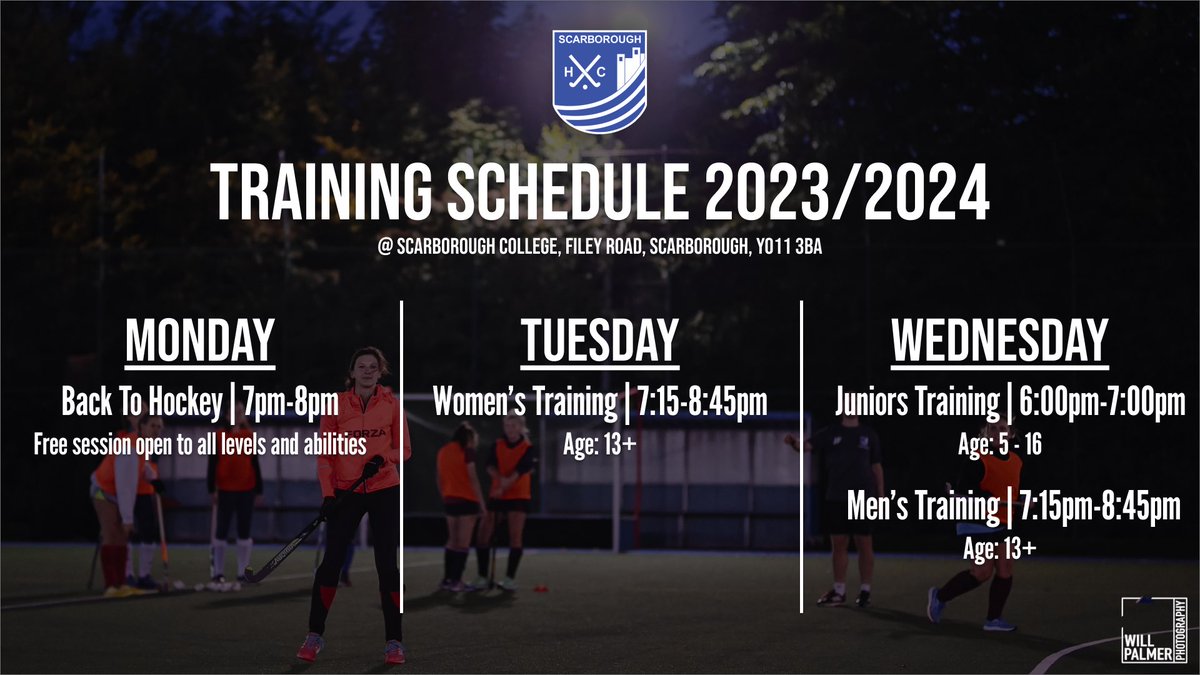 SCARBOROUGH
H C

TRAINING SCHEDULE 2023/2024

@ SCARBOROUGH COLLEGE, FILEY ROAD, SCARBOROUGH, YO11 3BA

MONDAY

Back To Hockey | 7pm-8pm

Free session open to all levels and abilities

TUESDAY

Women's Training | 7:15-8:45pm

Age: 13+

WEDNESDAY

Juniors Training | 6:00pm-7:00pm

Age: 5 - 16

Men's Training | 7:15pm-8:45pm

Age: 13+

FORZA

WILL PALMER PHOTOGRAPHY